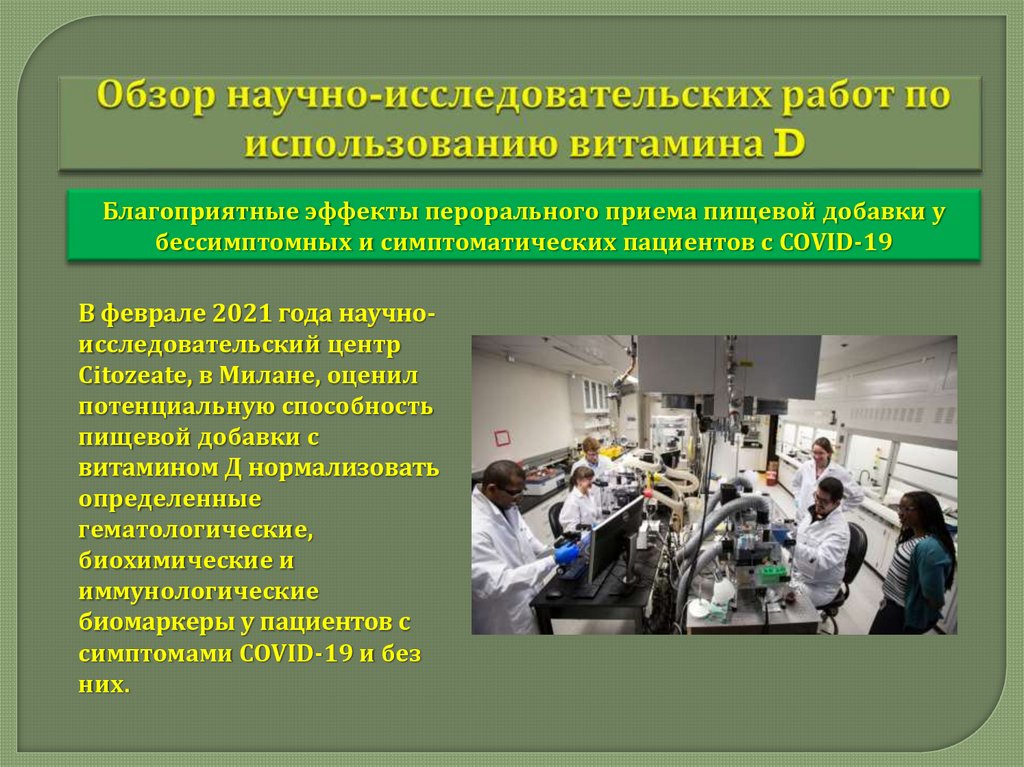 Обзор научно-исследовательских работ по использованию витамина D

Благоприятные эффекты перорального приема пищевой добавки у бессимптомных и симптоматических пациентов с COVID-19

В феврале 2021 года научно-исследовательский центр Citozeate, в Милане, оценил потенциальную способность пищевой добавки с витамином Д нормализовать определенные гематологические, биохимические и иммунологические биомаркеры у пациентов с симптомами COVID-19 и без них.